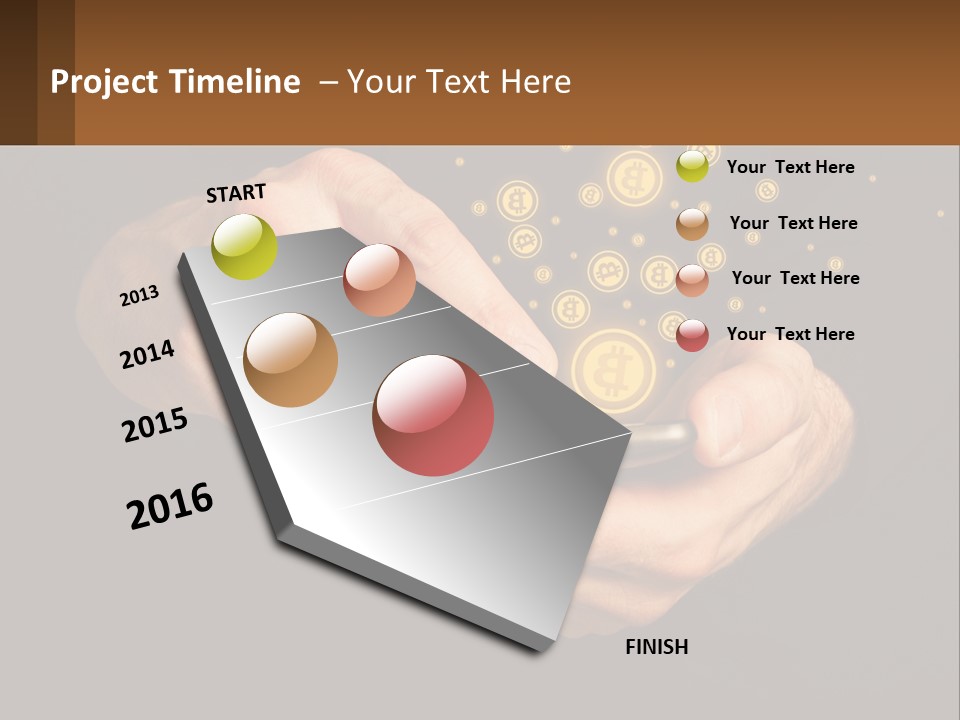 Project Timeline – Your Text Here

START

2013

2014

2015

2016

FINISH

Your Text Here

Your Text Here

Your Text Here

Your Text Here